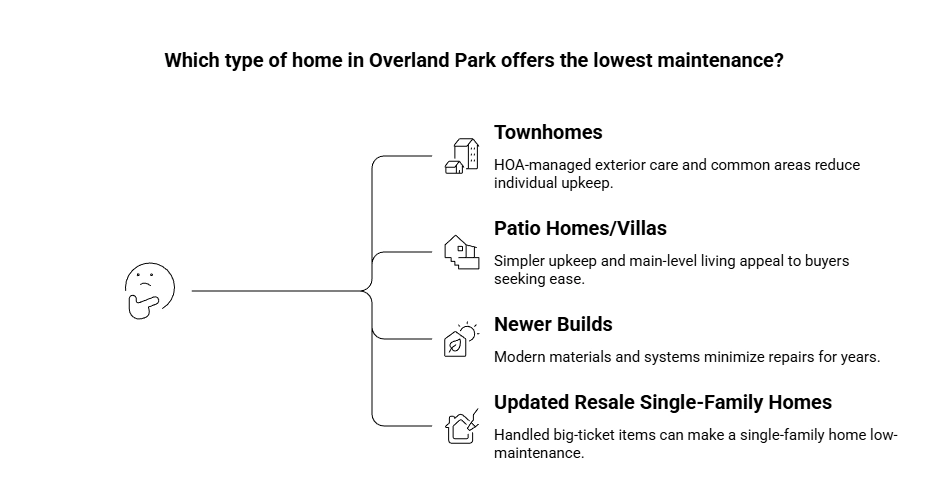 Which type of home in Overland Park offers the lowest maintenance?

Townhomes

HOA-managed exterior care and common areas reduce individual upkeep.

Patio Homes/Villas

Simpler upkeep and main-level living appeal to buyers seeking ease.

Newer Builds

Modern materials and systems minimize repairs for years.

Updated Resale Single-Family Homes

Handled big-ticket items can make a single-family home low-maintenance.